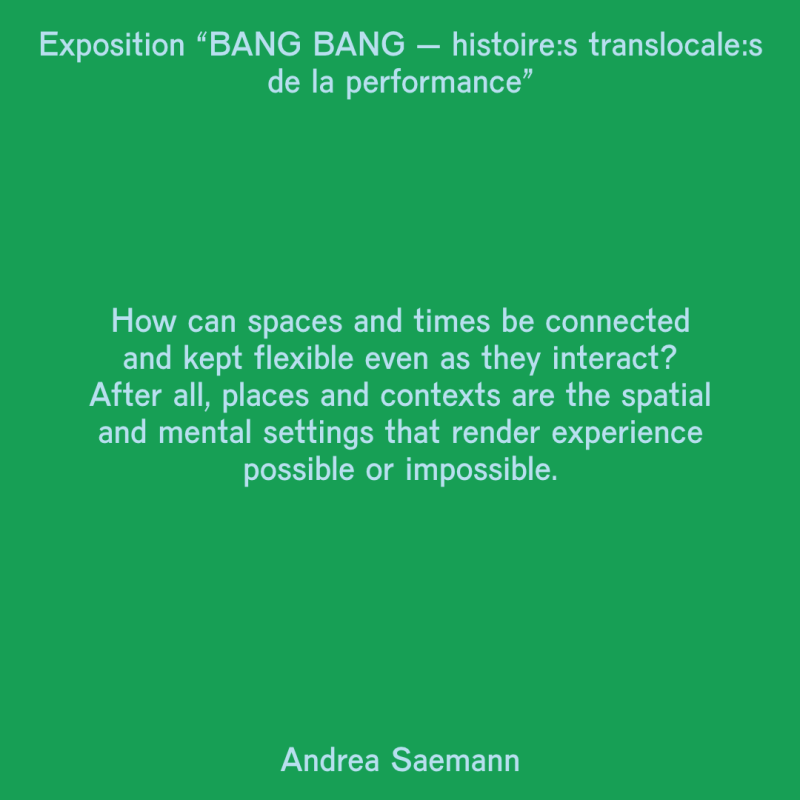 Exposition “BANG BANG — histoire:s translocale:s de la performance”

How can spaces and times be connected and kept flexible even as they interact? After all, places and contexts are the spatial and mental settings that render experience possible or impossible.

Andrea Saemann